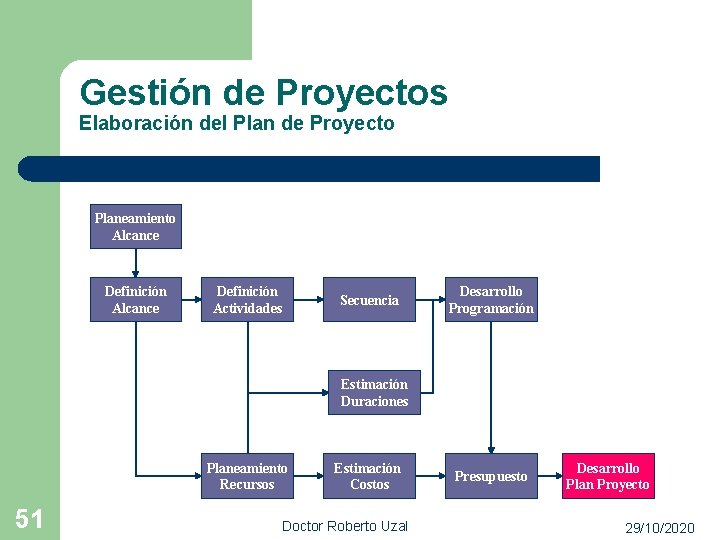 Gestión de Proyectos
Elaboración del Plan de Proyecto

Planeamiento Alcance

Definición Alcance

Definición Actividades

Secuencia

Desarrollo Programación

Estimación Duraciones

Planeamiento Recursos

Estimación Costos

Presupuesto

Desarrollo Plan Proyecto

51

Doctor Roberto Uzal

29/10/2020